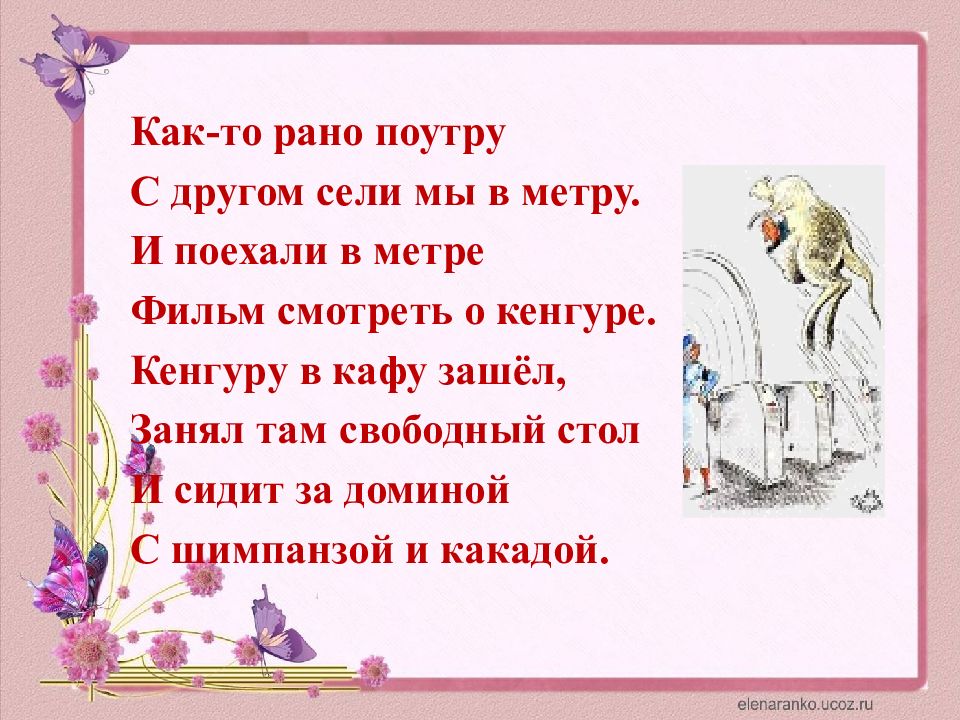 Как-то рано поутру
С другом сели мы в метру.
И поехали в метре
Фильм смотреть о кенгуре.
Кенгуру в кафу зашёл,
Занял там свободный стол
И сидит за доминой
С шимпанзой и какадой.

elenaranko.ucoz.ru